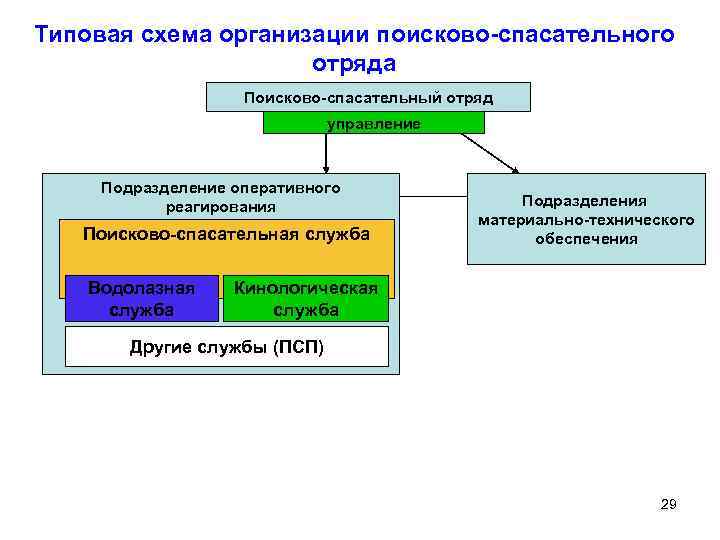 Типовая схема организации поисково-спасательного отряда

Поисково-спасательный отряд

управление

Подразделение оперативного реагирования

Поисково-спасательная служба

Водолазная служба

Кинологическая служба

Другие службы (ПСП)

Подразделения материально-технического обеспечения

29